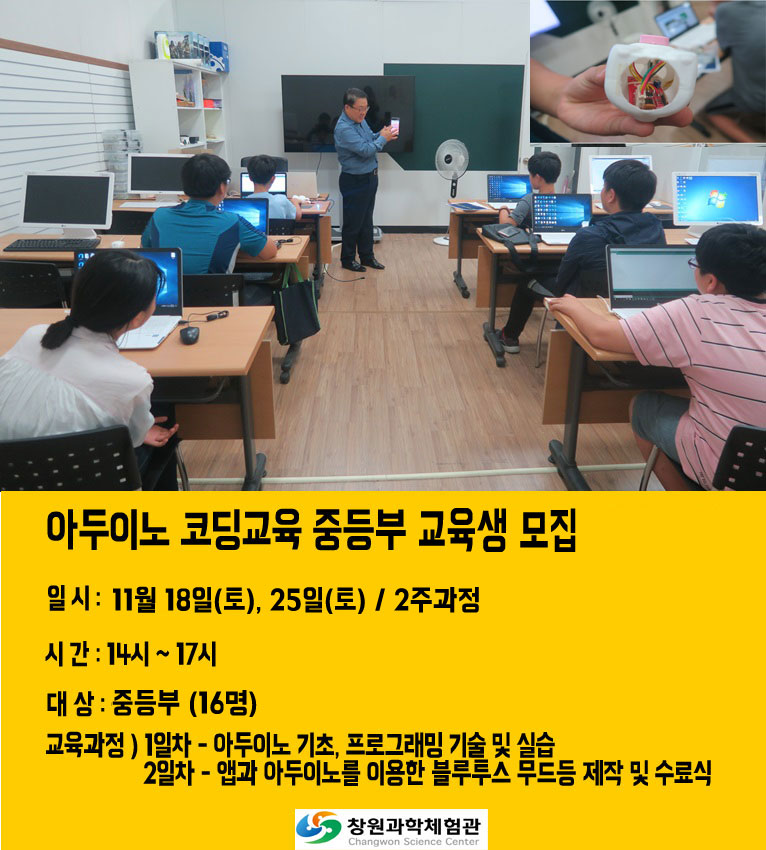 아두이노 코딩교육 중등부 교육생 모집

일 시 : 11월 18일(토), 25일(토) / 2주과정

시 간 : 14시 ~ 17시

대 상 : 중등부 (16명)

교육과정 ) 1일차 - 아두이노 기초, 프로그래밍 기술 및 실습
2일차 - 앱과 아두이노를 이용한 블루투스 무드등 제작 및 수료식

창원과학체험관
Changwon Science Center